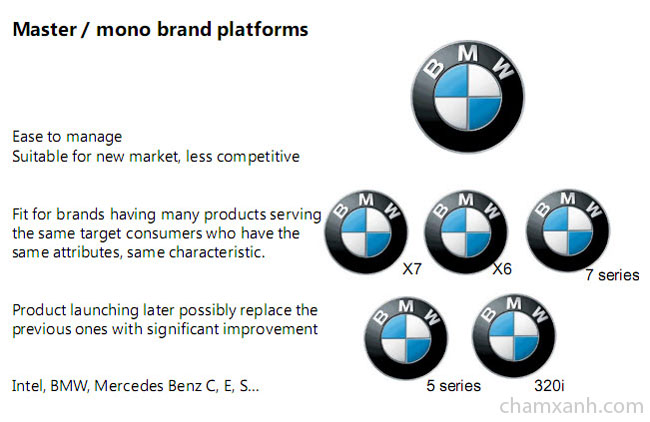 Master / mono brand platforms

BMW

Ease to manage
Suitable for new market, less competitive

Fit for brands having many products serving the same target consumers who have the same attributes, same characteristic.

BMW
X7
BMW
X6
BMW
7 series

Product launching later possibly replace the previous ones with significant improvement

BMW
5 series
BMW
320i

Intel, BMW, Mercedes Benz C, E, S...

chamxanh.com